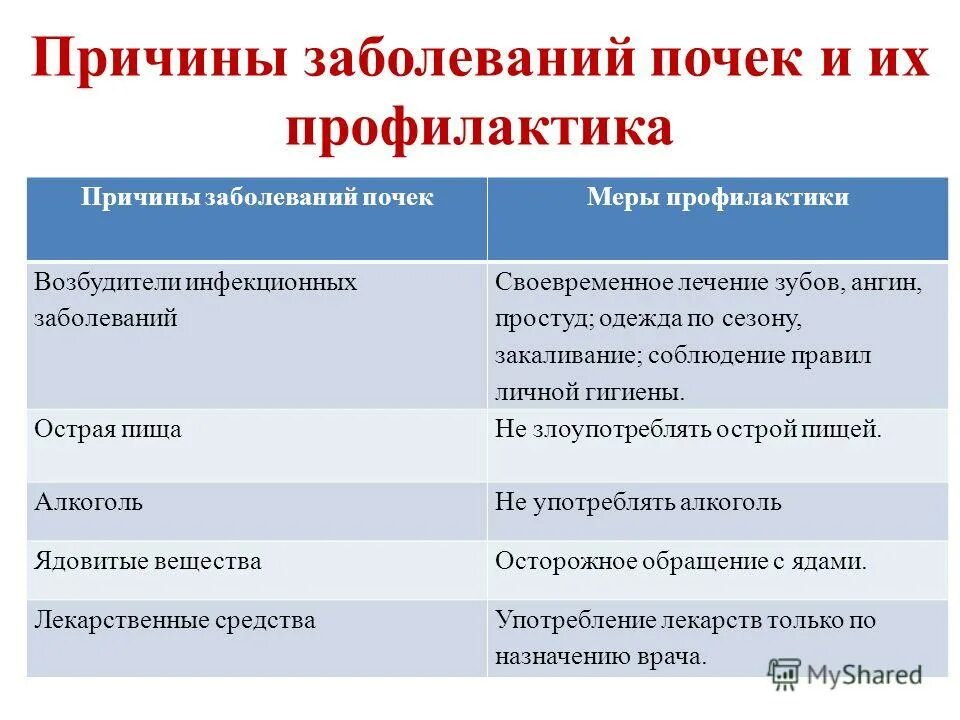 Причины заболеваний почек и их профилактика

| Причины заболеваний почек | Меры профилактики |
|---|---|
| Возбудители инфекционных заболеваний | Своевременное лечение зубов, ангин, простуд; одежда по сезону, закаливание; соблюдение правил личной гигиены. |
| Острая пища | Не злоупотреблять острой пищей. |
| Алкоголь | Не употреблять алкоголь |
| Ядовитые вещества | Осторожное обращение с ядами. |
| Лекарственные средства | Употребление лекарств только по назначению врача. |

MyShared